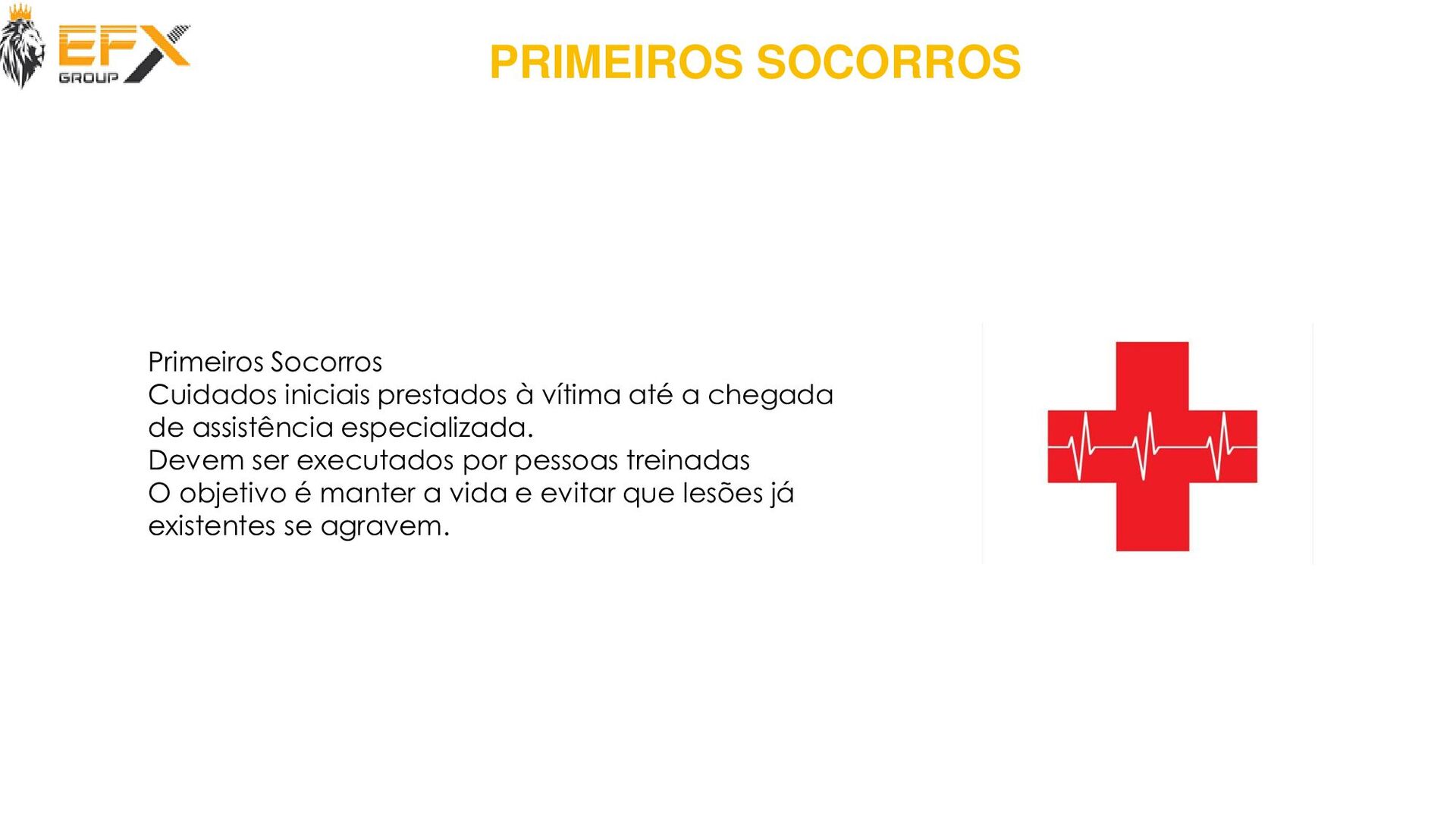 EFX GROUP

PRIMEIROS SOCORROS

Primeiros Socorros
Cuidados iniciais prestados à vítima até a chegada de assistência especializada.
Devem ser executados por pessoas treinadas
O objetivo é manter a vida e evitar que lesões já existentes se agravem.